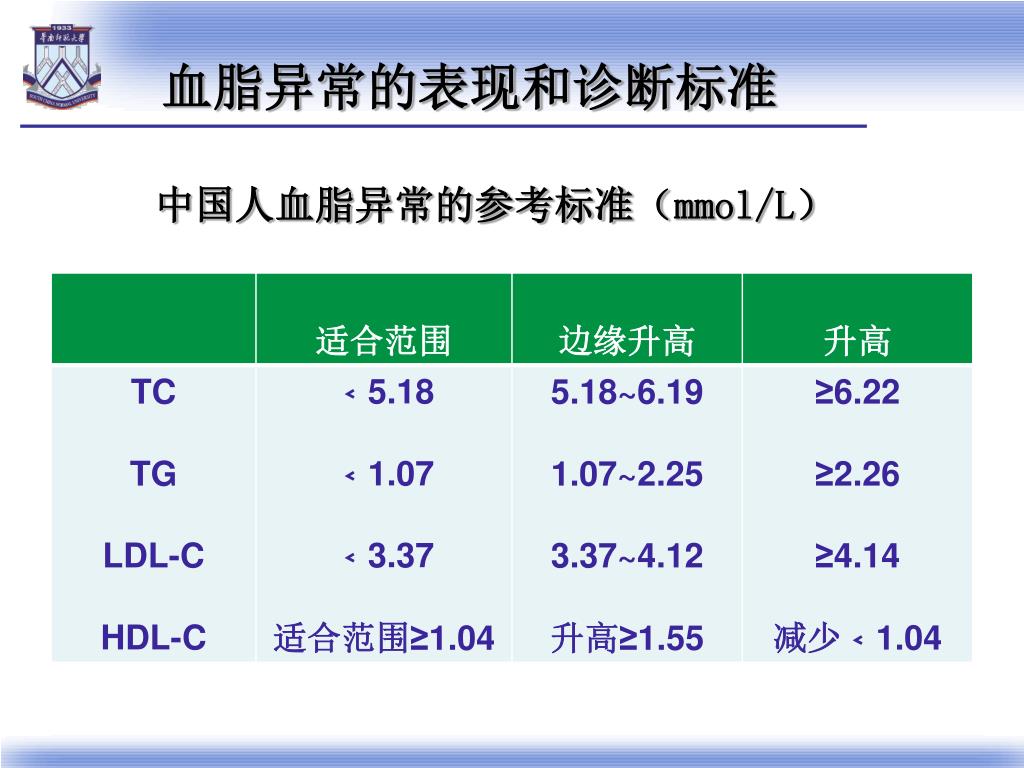 1933
华南师范大学
SOUTH CHINA NORMAL UNIVERSITY

血脂异常的表现和诊断标准

中国人血脂异常的参考标准（mmol/L）

| | 适合范围 | 边缘升高 | 升高 |
|---|---|---|---|
| TC | ﹤5.18 | 5.18~6.19 | ≥6.22 |
| TG | ﹤1.07 | 1.07~2.25 | ≥2.26 |
| LDL-C | ﹤3.37 | 3.37~4.12 | ≥4.14 |
| HDL-C | 适合范围≥1.04 | 升高≥1.55 | 减少﹤1.04 |